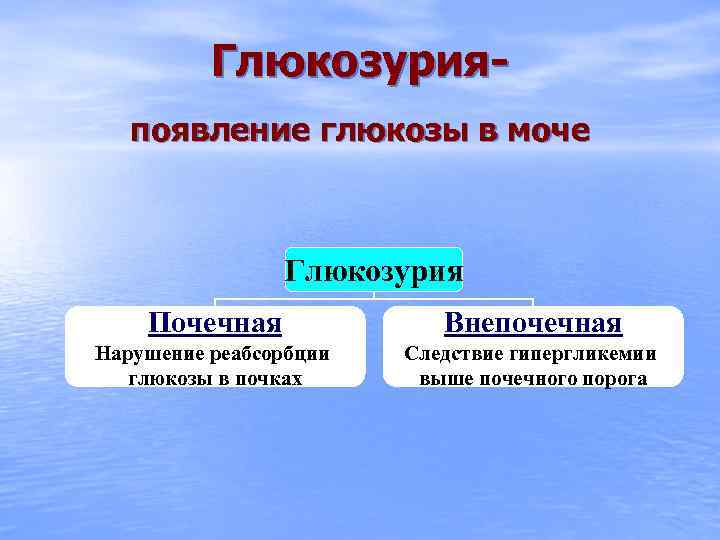 Глюкозурия-

появление глюкозы в моче

Глюкозурия

Почечная

Нарушение реабсорбции глюкозы в почках

Внепочечная

Следствие гипергликемии выше почечного порога